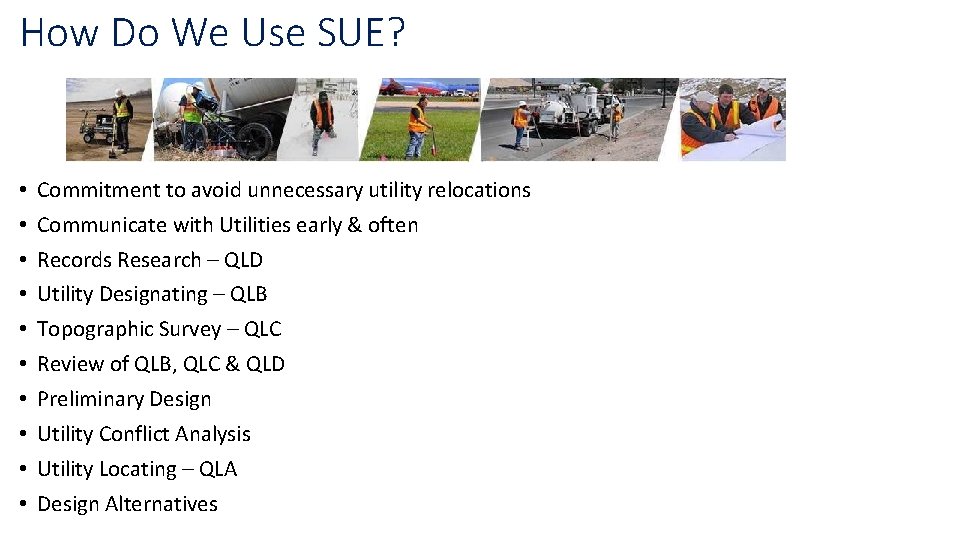 How Do We Use SUE?

• Commitment to avoid unnecessary utility relocations
• Communicate with Utilities early & often
• Records Research – QLD
• Utility Designating – QLB
• Topographic Survey – QLC
• Review of QLB, QLC & QLD
• Preliminary Design
• Utility Conflict Analysis
• Utility Locating – QLA
• Design Alternatives